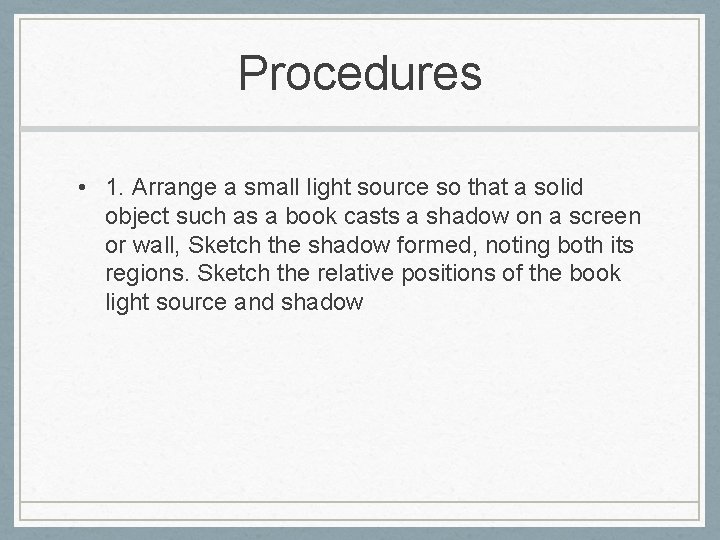 Procedures

• 1. Arrange a small light source so that a solid object such as a book casts a shadow on a screen or wall, Sketch the shadow formed, noting both its regions. Sketch the relative positions of the book light source and shadow